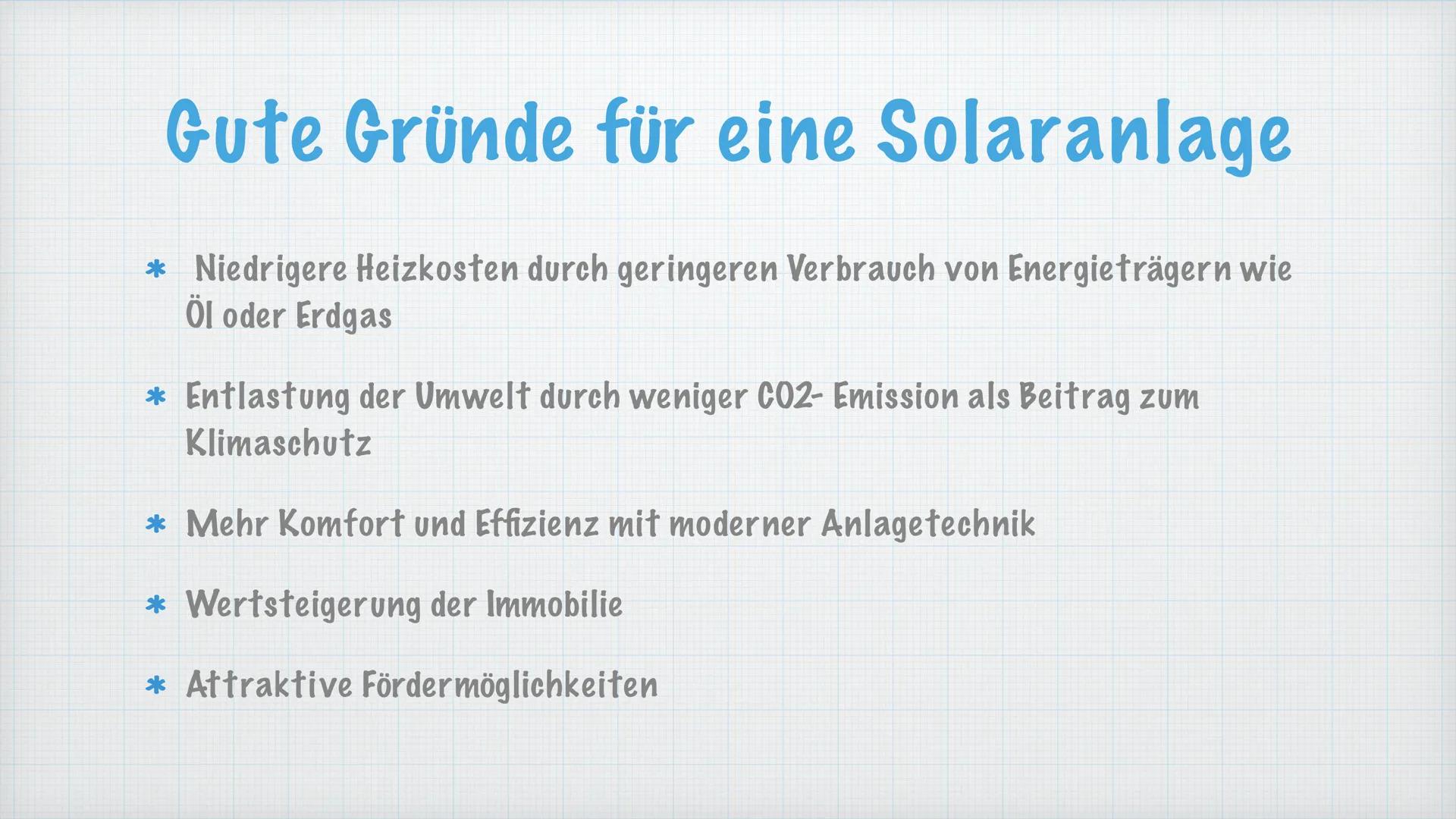 Gute Gründe für eine Solaranlage

* Niedrigere Heizkosten durch geringeren Verbrauch von Energieträgern wie Öl oder Erdgas

* Entlastung der Umwelt durch weniger CO2- Emission als Beitrag zum Klimaschutz

* Mehr Komfort und Effizienz mit moderner Anlagetechnik

* Wertsteigerung der Immobilie

* Attraktive Fördermöglichkeiten